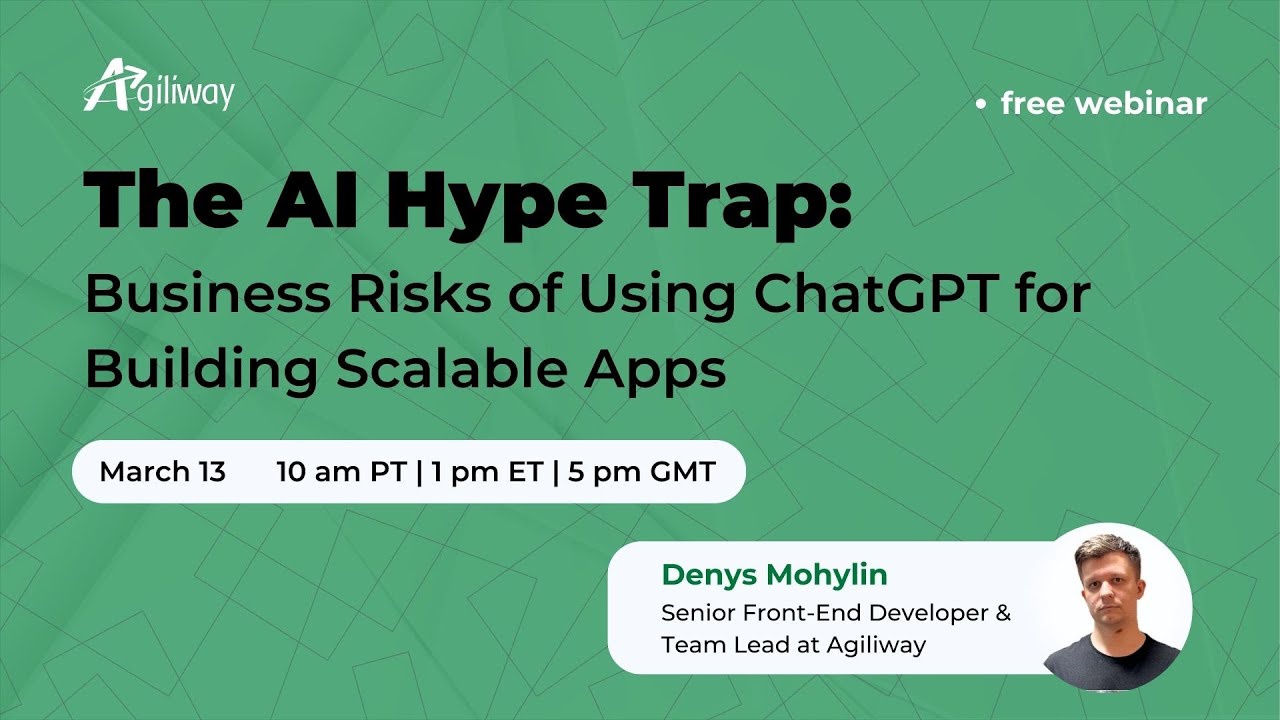 Agiliway

• free webinar

The AI Hype Trap:

Business Risks of Using ChatGPT for Building Scalable Apps

March 13 10 am PT | 1 pm ET | 5 pm GMT

Denys Mohylin
Senior Front-End Developer & Team Lead at Agiliway